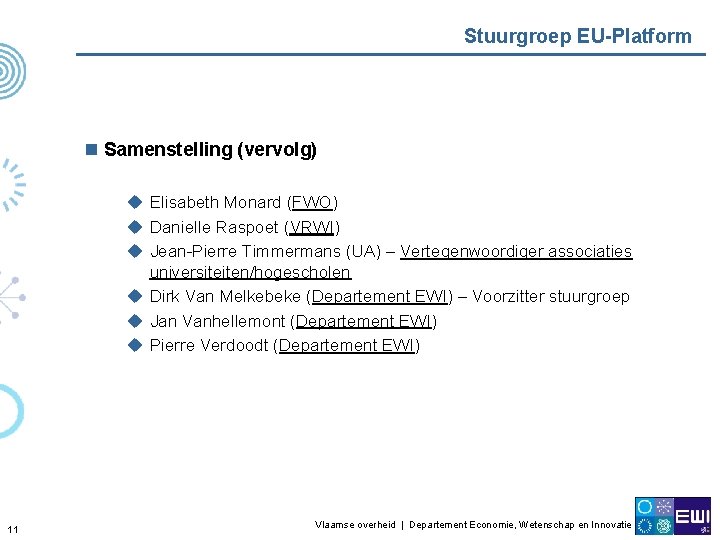 Stuurgroep EU-Platform

Samenstelling (vervolg)

Elisabeth Monard (FWO)
Danielle Raspoet (VRWI)
Jean-Pierre Timmermans (UA) – Vertegenwoordiger associaties universiteiten/hogescholen
Dirk Van Melkebeke (Departement EWI) – Voorzitter stuurgroep
Jan Vanhellemont (Departement EWI)
Pierre Verdoodt (Departement EWI)

11

Vlaamse overheid | Departement Economie, Wetenschap en Innovatie

EWI